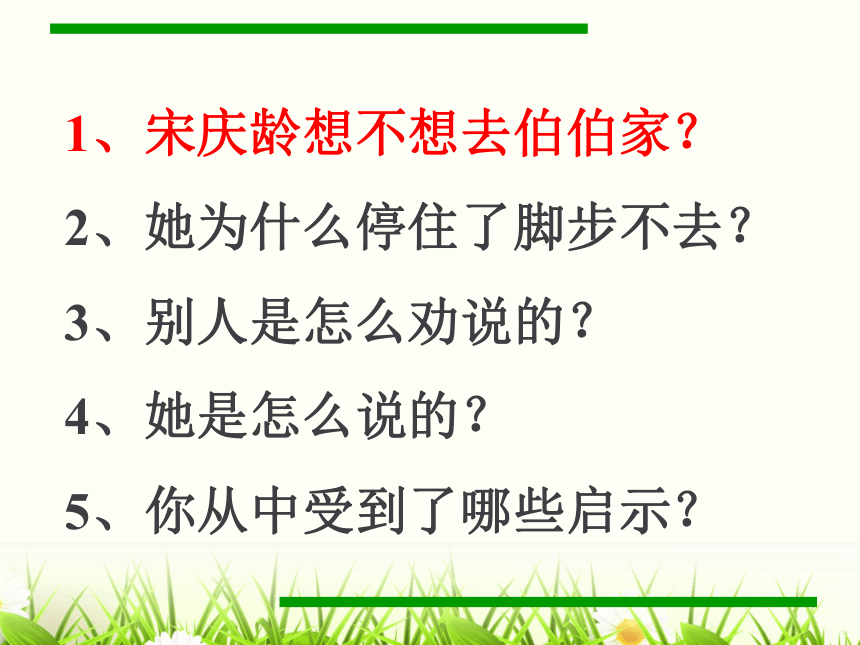 1、宋庆龄想不想去伯伯家?

2、她为什么停住了脚步不去?

3、别人是怎么劝说的?

4、她是怎么说的?

5、你从中受到了哪些启示?